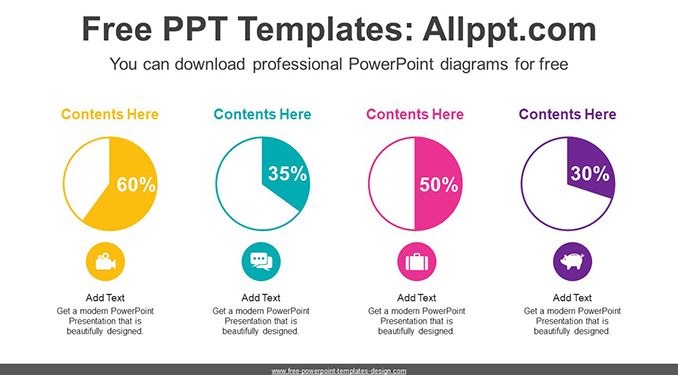 Free PPT Templates: Allppt.com

You can download professional PowerPoint diagrams for free

Contents Here

60%

Add Text

Get a modern PowerPoint Presentation that is beautifully designed.

Contents Here

35%

Add Text

Get a modern PowerPoint Presentation that is beautifully designed.

Contents Here

50%

Add Text

Get a modern PowerPoint Presentation that is beautifully designed.

Contents Here

30%

Add Text

Get a modern PowerPoint Presentation that is beautifully designed.

www.free-powerpoint-templates-design.com